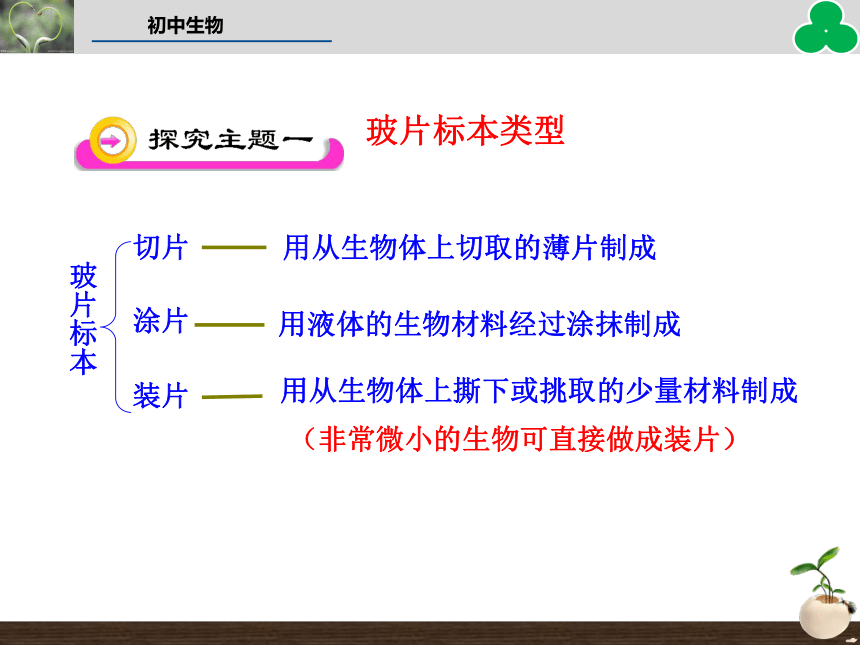 初中生物

探究主题一 玻片标本类型

玻片标本

切片 —— 用从生物体上切取的薄片制成

涂片 —— 用液体的生物材料经过涂抹制成

装片 —— 用从生物体上撕下或挑取的少量材料制成

（非常微小的生物可直接做成装片）